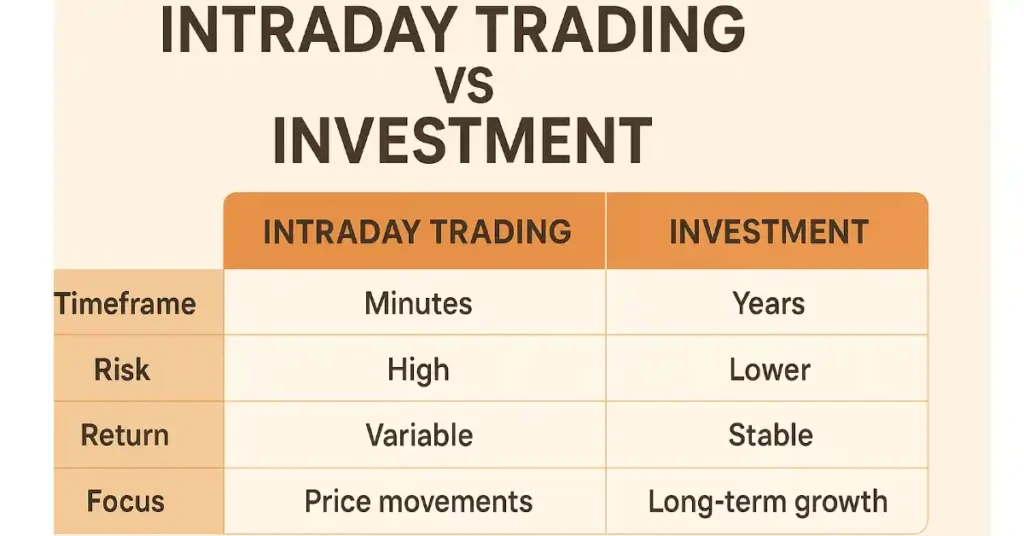 INTRADAY TRADING
VS
INVESTMENT

| | INTRADAY TRADING | INVESTMENT |
|---|---|---|
| Timeframe | Minutes | Years |
| Risk | High | Lower |
| Return | Variable | Stable |
| Focus | Price movements | Long-term growth |